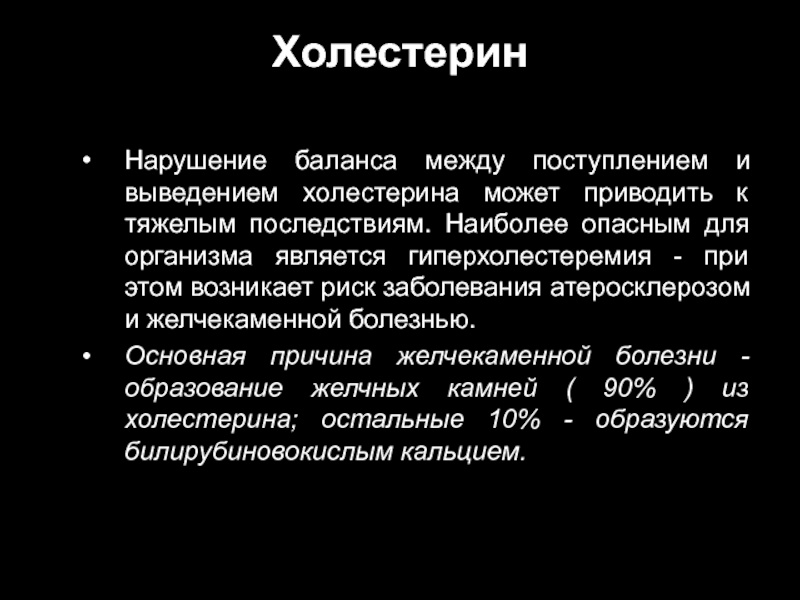 Холестерин

• Нарушение баланса между поступлением и выведением холестерина может приводить к тяжелым последствиям. Наиболее опасным для организма является гиперхолестеремия - при этом возникает риск заболевания атеросклерозом и желчекаменной болезнью.

• Основная причина желчекаменной болезни - образование желчных камней ( 90% ) из холестерина; остальные 10% - образуются билирубиновокислым кальцием.